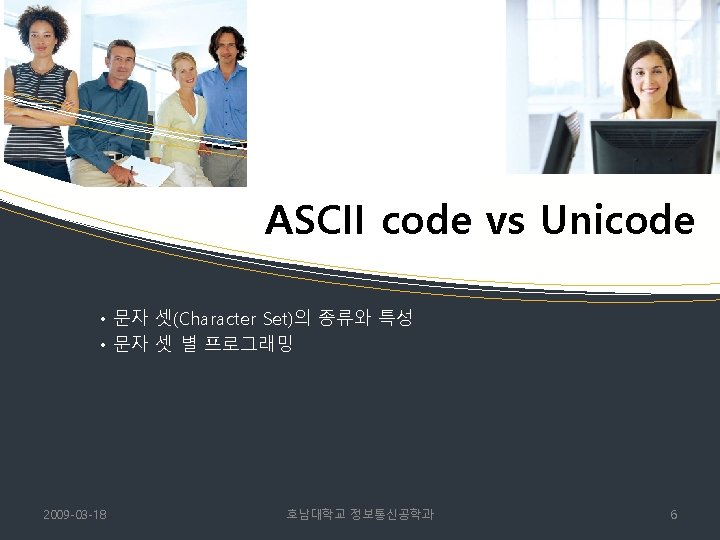 ASCII code vs Unicode

• 문자 셋(Character Set)의 종류와 특성
• 문자 셋 별 프로그래밍

2009-03-18

호남대학교 정보통신공학과

6